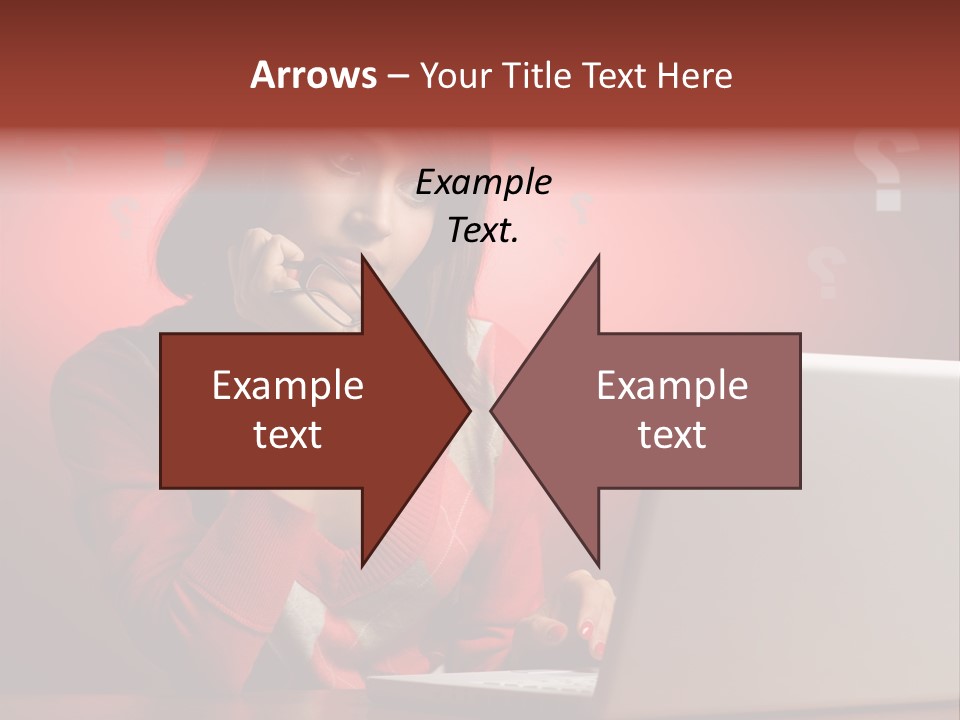 Arrows – Your Title Text Here

Example Text.

Example text

Example text